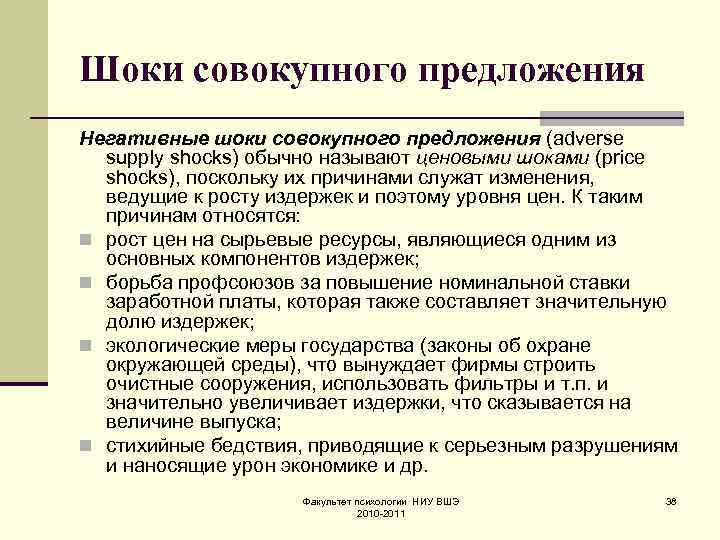 Шоки совокупного предложения

Негативные шоки совокупного предложения (adverse supply shocks) обычно называют ценовыми шоками (price shocks), поскольку их причинами служат изменения, ведущие к росту издержек и поэтому уровня цен. К таким причинам относятся:

- рост цен на сырьевые ресурсы, являющиеся одним из основных компонентов издержек;
- борьба профсоюзов за повышение номинальной ставки заработной платы, которая также составляет значительную долю издержек;
- экологические меры государства (законы об охране окружающей среды), что вынуждает фирмы строить очистные сооружения, использовать фильтры и т.п. и значительно увеличивает издержки, что сказывается на величине выпуска;
- стихийные бедствия, приводящие к серьезным разрушениям и наносящие урон экономике и др.

Факультет психологии НИУ ВШЭ 2010-2011

38